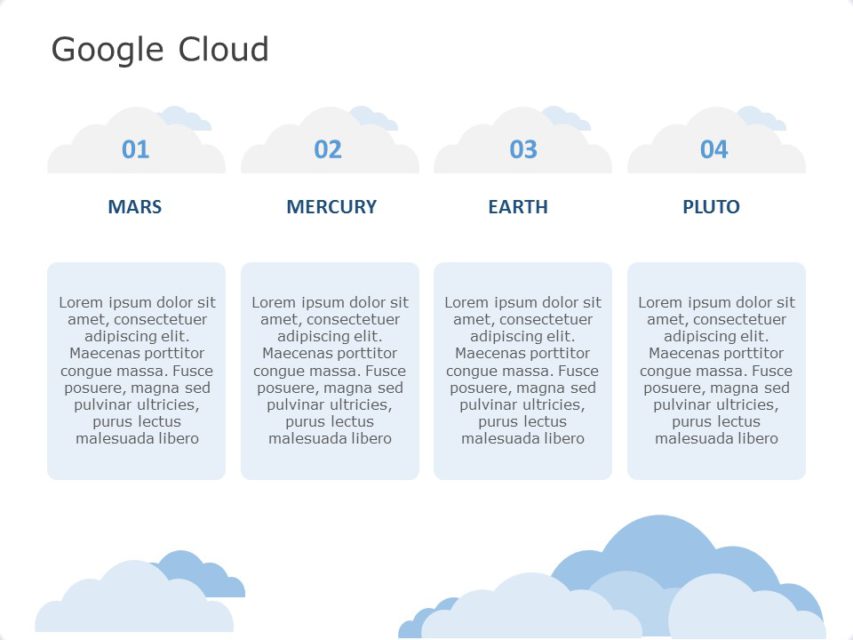 Google Cloud

01

MARS

Lorem ipsum dolor sit amet, consectetuer adipiscing elit. Maecenas porttitor congue massa. Fusce posuere, magna sed pulvinar ultricies, purus lectus malesuada libero

02

MERCURY

Lorem ipsum dolor sit amet, consectetuer adipiscing elit. Maecenas porttitor congue massa. Fusce posuere, magna sed pulvinar ultricies, purus lectus malesuada libero

03

EARTH

Lorem ipsum dolor sit amet, consectetuer adipiscing elit. Maecenas porttitor congue massa. Fusce posuere, magna sed pulvinar ultricies, purus lectus malesuada libero

04

PLUTO

Lorem ipsum dolor sit amet, consectetuer adipiscing elit. Maecenas porttitor congue massa. Fusce posuere, magna sed pulvinar ultricies, purus lectus malesuada libero